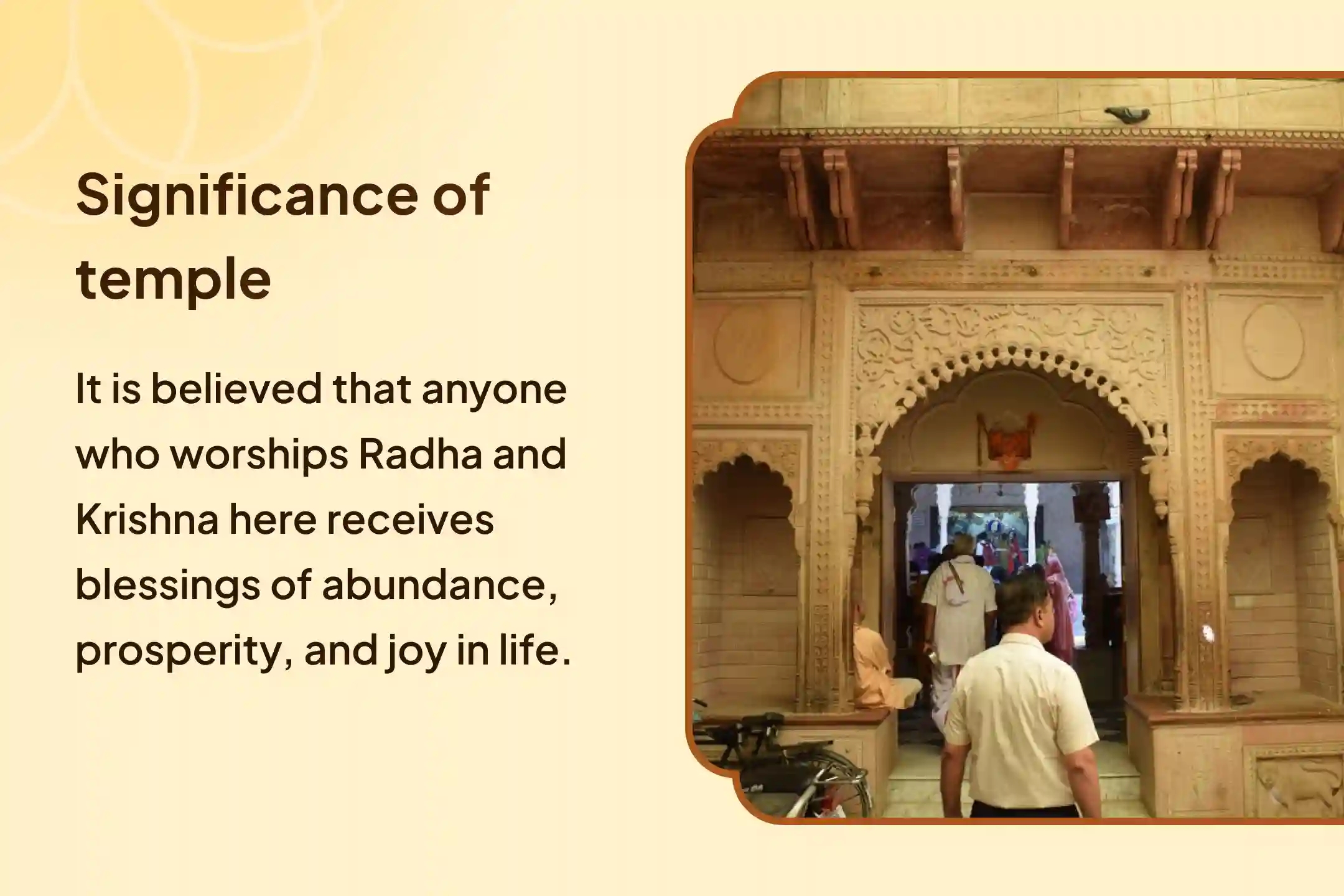 Significance of temple

It is believed that anyone who worships Radha and Krishna here receives blessings of abundance, prosperity, and joy in life.